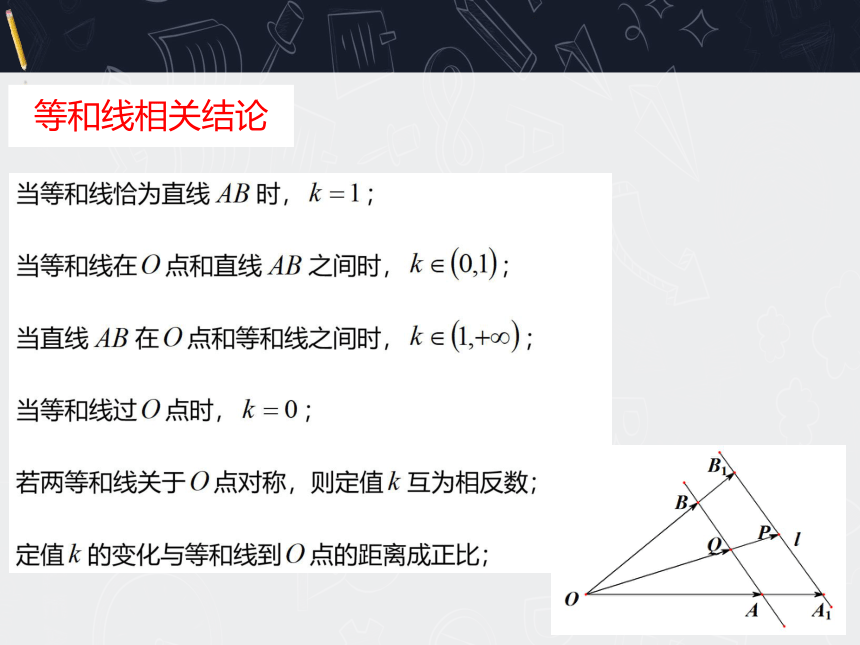 等和线相关结论

当等和线恰为直线 $AB$ 时，$k=1$；

当等和线在 $O$ 点和直线 $AB$ 之间时，$k\in(0,1)$；

当直线 $AB$ 在 $O$ 点和等和线之间时，$k\in(1,+\infty)$；

当等和线过 $O$ 点时，$k=0$；

若两等和线关于 $O$ 点对称，则定值 $k$ 互为相反数；

定值 $k$ 的变化与等和线到 $O$ 点的距离成正比；

$B_1$
$B$
$P$
$l$
$Q$
$O$
$A$
$A_1$